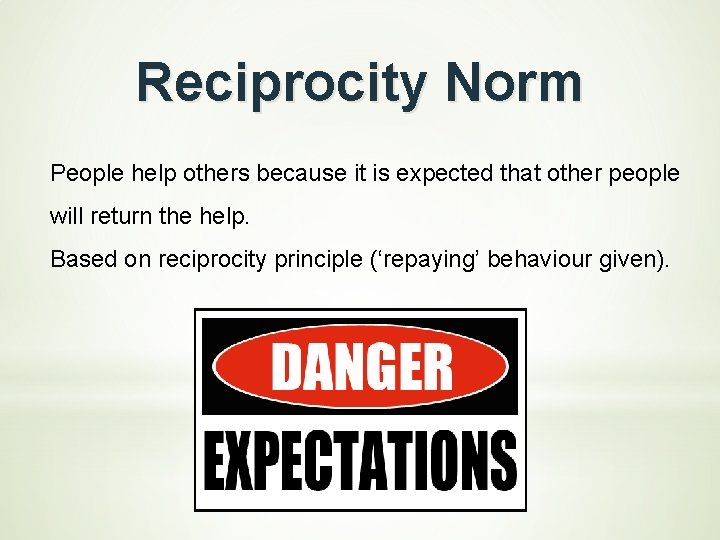 Reciprocity Norm

People help others because it is expected that other people will return the help.

Based on reciprocity principle (‘repaying’ behaviour given).

DANGER

EXPECTATIONS